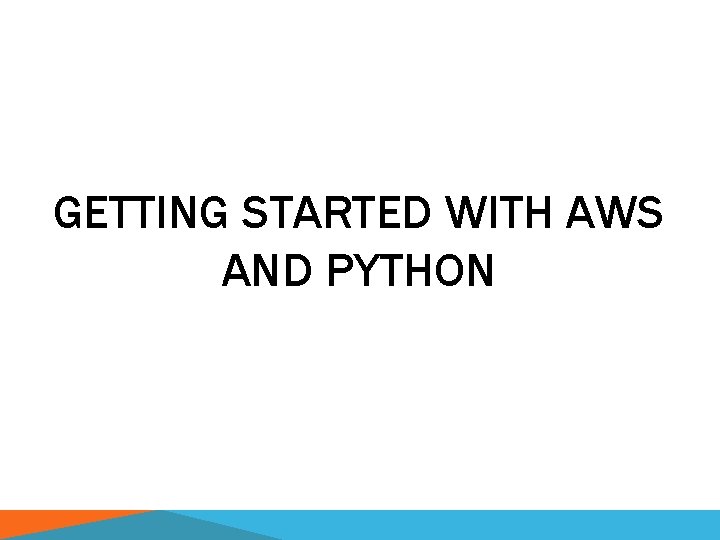 GETTING STARTED WITH AWS AND PYTHON